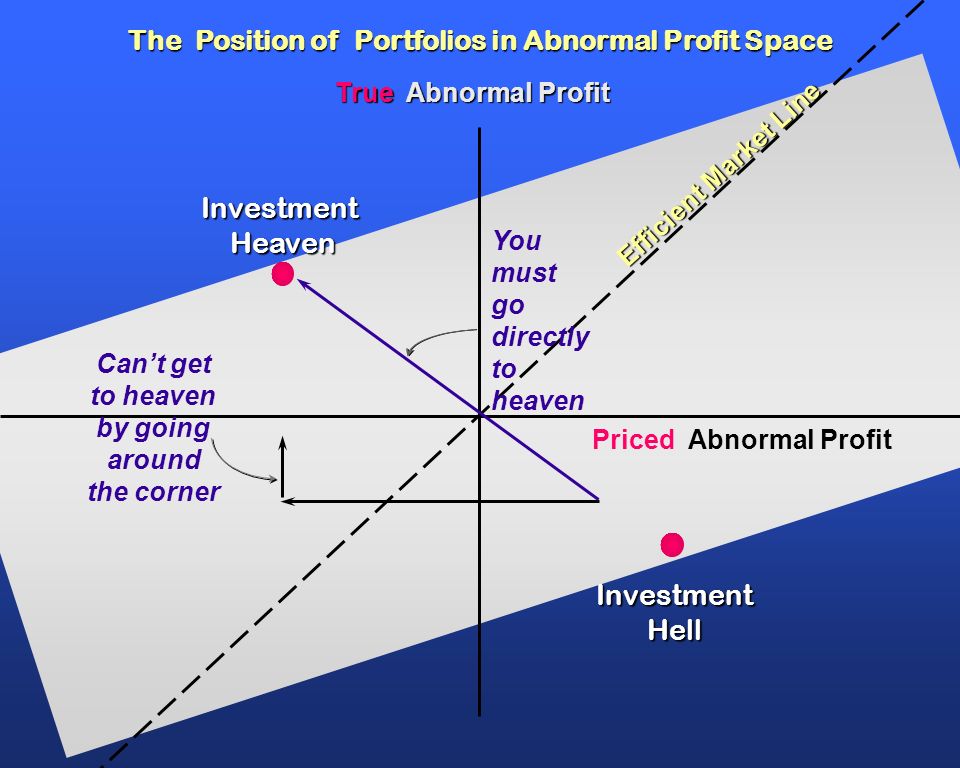 The Position of Portfolios in Abnormal Profit Space

True Abnormal Profit

Efficient Market Line

Investment Heaven

You must go directly to heaven

Can't get to heaven by going around the corner

Priced Abnormal Profit

Investment Hell